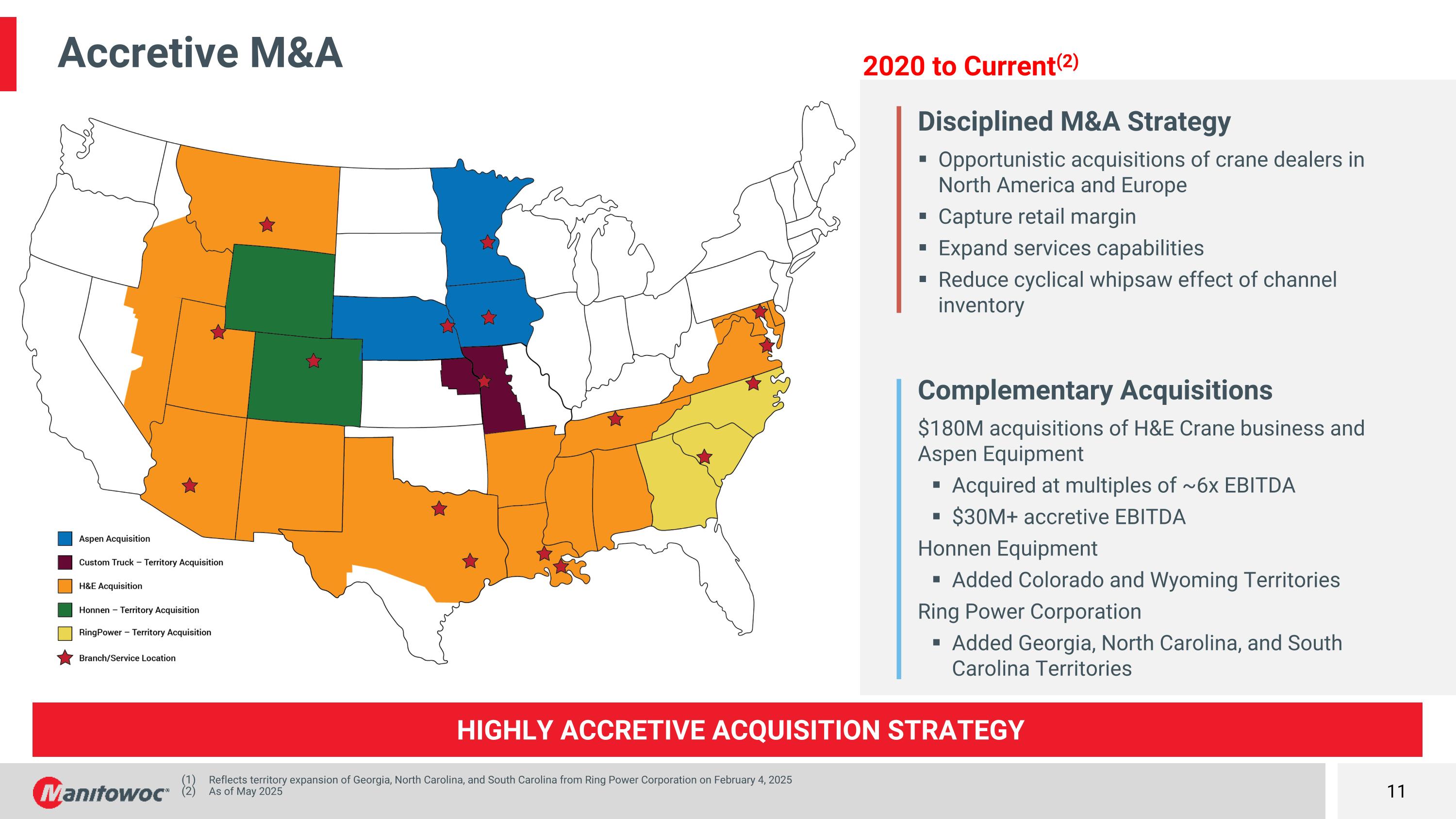 Accretive M&A

Aspen Acquisition

Custom Truck – Territory Acquisition

H&E Acquisition

Honnen – Territory Acquisition

RingPower – Territory Acquisition

Branch/Service Location

2020 to Current$^{(2)}$

Disciplined M&A Strategy

▪ Opportunistic acquisitions of crane dealers in North America and Europe

▪ Capture retail margin

▪ Expand services capabilities

▪ Reduce cyclical whipsaw effect of channel inventory

Complementary Acquisitions

$180M acquisitions of H&E Crane business and Aspen Equipment

▪ Acquired at multiples of ~6x EBITDA

▪ $30M+ accretive EBITDA

Honnen Equipment

▪ Added Colorado and Wyoming Territories

Ring Power Corporation

▪ Added Georgia, North Carolina, and South Carolina Territories

HIGHLY ACCRETIVE ACQUISITION STRATEGY

Manitowoc

(1) Reflects territory expansion of Georgia, North Carolina, and South Carolina from Ring Power Corporation on February 4, 2025
(2) As of May 2025

11